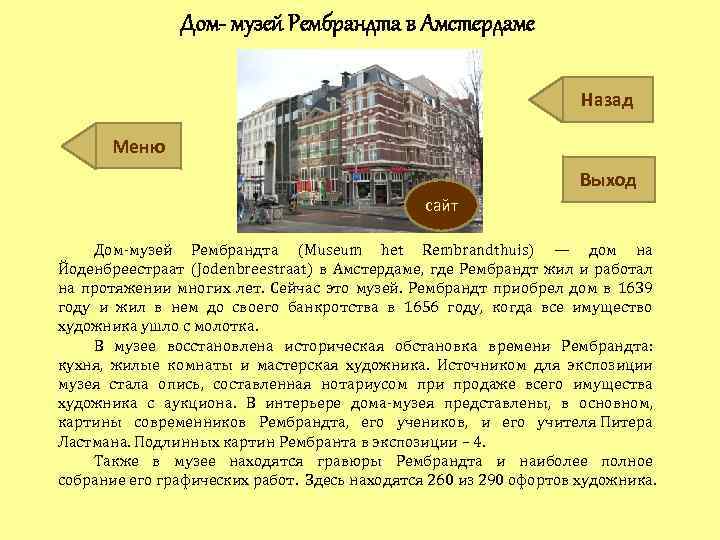 Дом- музей Рембрандта в Амстердаме

Назад

Меню

Выход

сайт

Дом-музей Рембрандта (Museum het Rembrandthuis) — дом на Йоденбреестраат (Jodenbreestraat) в Амстердаме, где Рембрандт жил и работал на протяжении многих лет. Сейчас это музей. Рембрандт приобрел дом в 1639 году и жил в нем до своего банкротства в 1656 году, когда все имущество художника ушло с молотка.

В музее восстановлена историческая обстановка времени Рембрандта: кухня, жилые комнаты и мастерская художника. Источником для экспозиции музея стала опись, составленная нотариусом при продаже всего имущества художника с аукциона. В интерьере дома-музея представлены, в основном, картины современников Рембрандта, его учеников, и его учителя Питера Ластмана. Подлинных картин Рембранта в экспозиции – 4.

Также в музее находятся гравюры Рембрандта и наиболее полное собрание его графических работ. Здесь находятся 260 из 290 офортов художника.